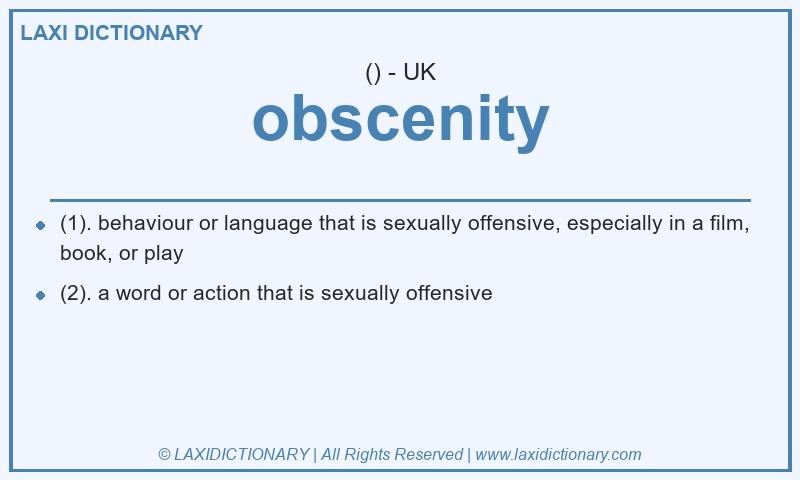 LAXI DICTIONARY

() - UK

obscenity

- (1). behaviour or language that is sexually offensive, especially in a film, book, or play
- (2). a word or action that is sexually offensive

© LAXIDICTIONARY | All Rights Reserved | www.laxidictionary.com